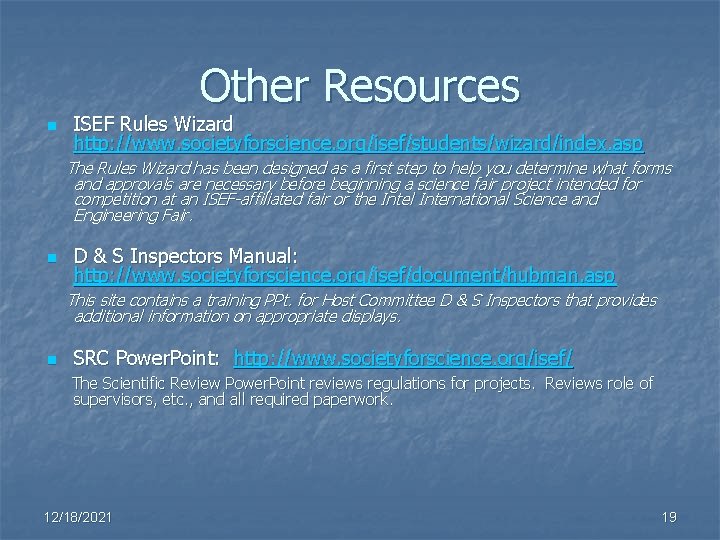 Other Resources

ISEF Rules Wizard
http://www.societyforscience.org/isef/students/wizard/index.asp

The Rules Wizard has been designed as a first step to help you determine what forms and approvals are necessary before beginning a science fair project intended for competition at an ISEF-affiliated fair or the Intel International Science and Engineering Fair.

D & S Inspectors Manual:
http://www.societyforscience.org/isef/document/hubman.asp

This site contains a training PPt. for Host Committee D & S Inspectors that provides additional information on appropriate displays.

SRC PowerPoint: http://www.societyforscience.org/isef/

The Scientific Review PowerPoint reviews regulations for projects. Reviews role of supervisors, etc., and all required paperwork.

12/18/2021

19